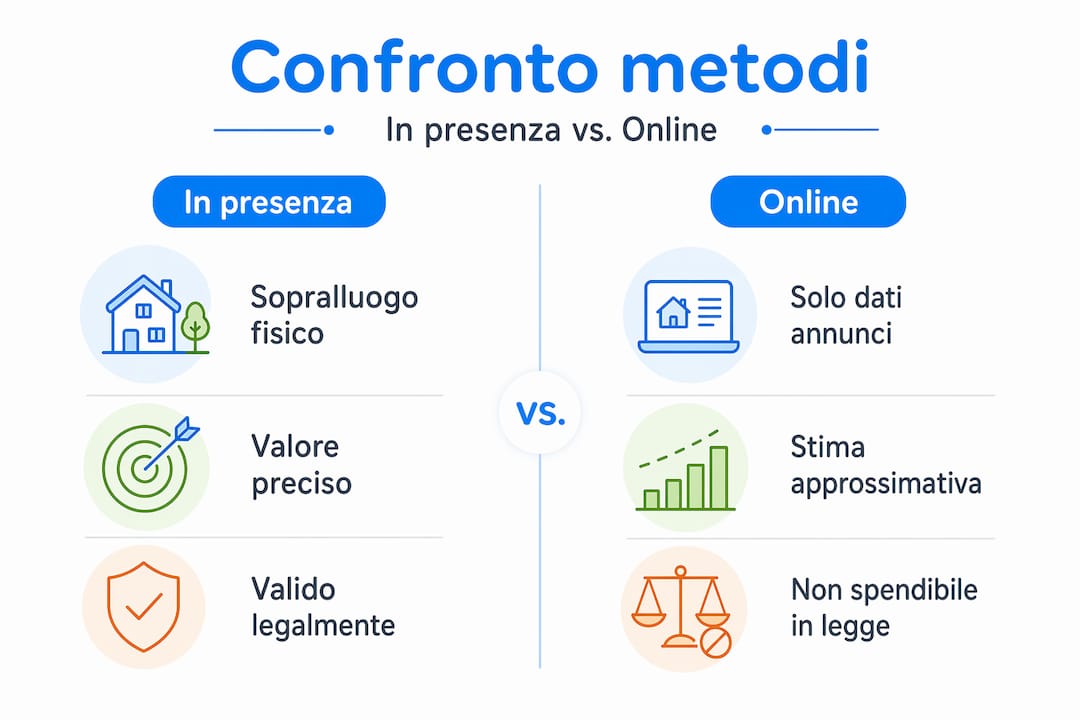 Confronto metodi

In presenza vs. Online

In presenza

Sopralluogo fisico

Valore preciso

Valido legalmente

vs.

Online

Solo dati annunci

Stima approssimativa

Non spendibile in legge